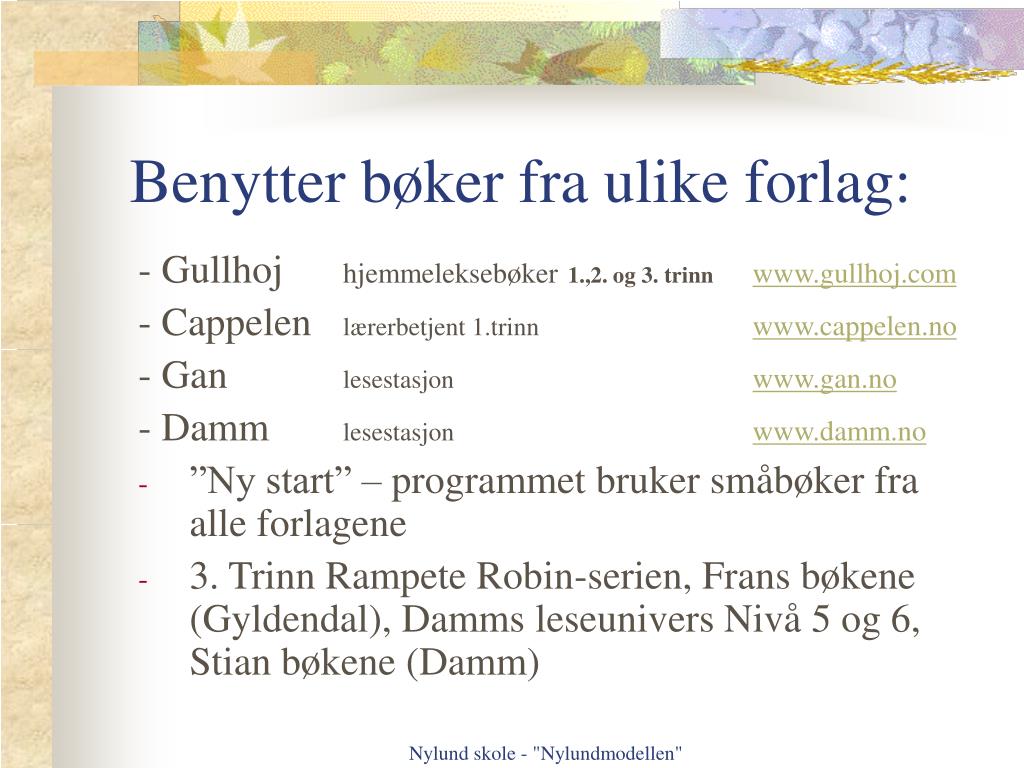 Benytter bøker fra ulike forlag:

- Gullhoj hjemmeleksebøker 1.,2. og 3. trinn www.gullhoj.com
- Cappelen lærerbetjent 1.trinn www.cappelen.no
- Gan lesestasjon www.gan.no
- Damm lesestasjon www.damm.no

- "Ny start" – programmet bruker småbøker fra alle forlagene
- 3. Trinn Rampete Robin-serien, Frans bøkene (Gyldendal), Damms leseunivers Nivå 5 og 6, Stian bøkene (Damm)

Nylund skole - "Nylundmodellen"